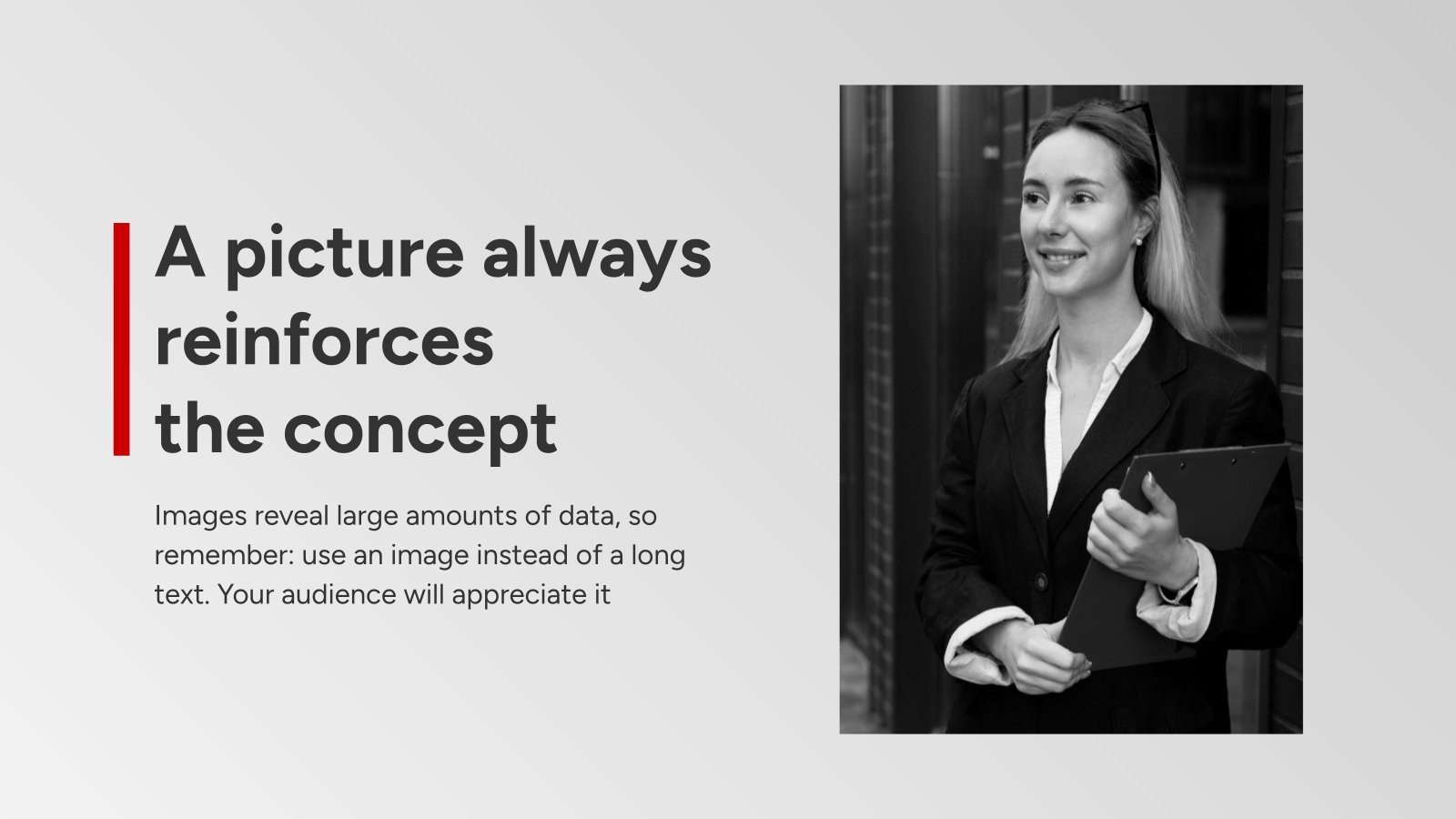 A picture always reinforces the concept

Images reveal large amounts of data, so remember: use an image instead of a long text. Your audience will appreciate it